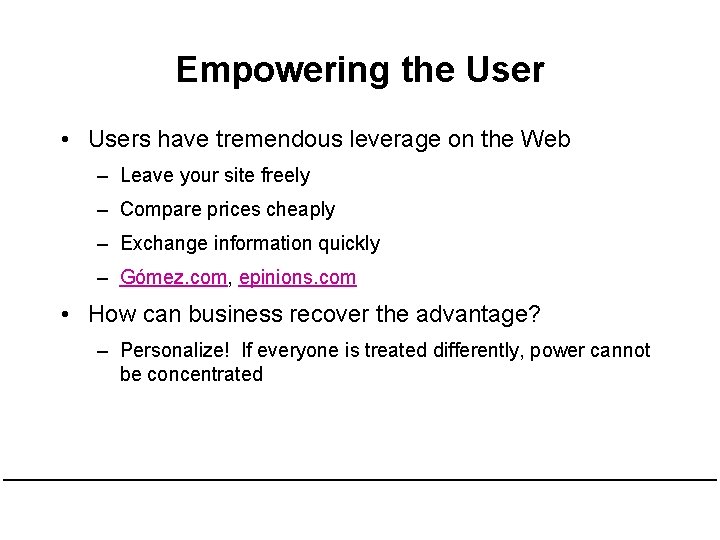 Empowering the User

• Users have tremendous leverage on the Web
– Leave your site freely
– Compare prices cheaply
– Exchange information quickly
– Gómez.com, epinions.com

• How can business recover the advantage?
– Personalize! If everyone is treated differently, power cannot be concentrated